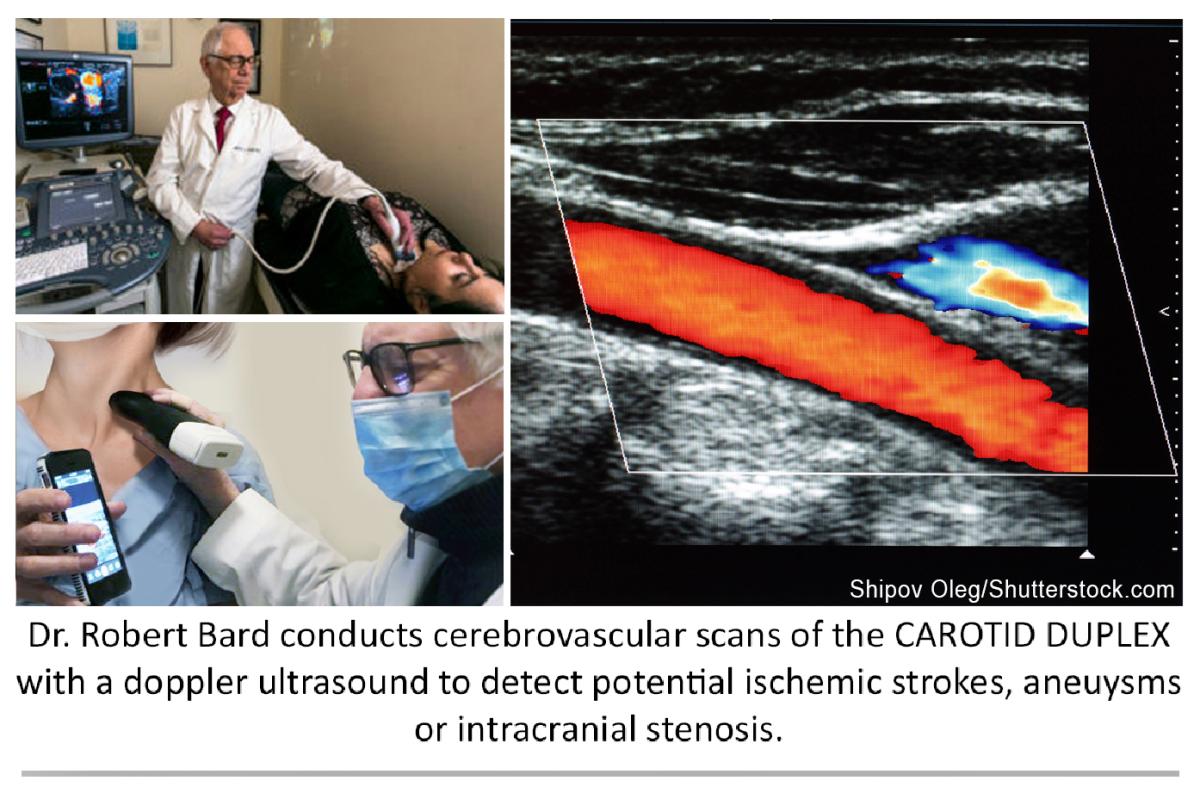 Shipov Oleg/Shutterstock.com

Dr. Robert Bard conducts cerebrovascular scans of the CAROTID DUPLEX with a doppler ultrasound to detect potential ischemic strokes, aneuysms or intracranial stenosis.